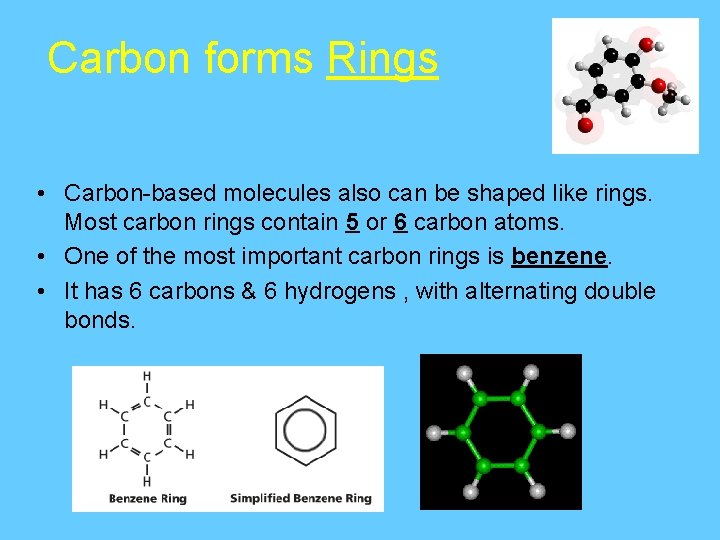 Carbon forms Rings

• Carbon-based molecules also can be shaped like rings. Most carbon rings contain 5 or 6 carbon atoms.
• One of the most important carbon rings is benzene.
• It has 6 carbons & 6 hydrogens , with alternating double bonds.

H
H C H
C C
C C
H C H
H

Benzene Ring

Simplified Benzene Ring